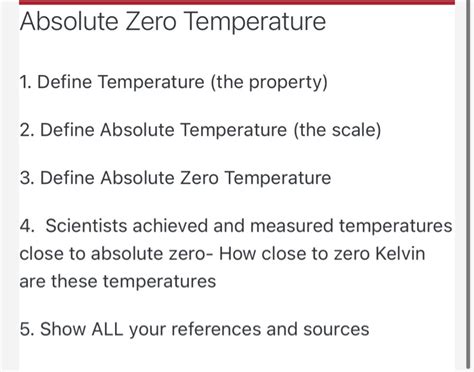 Absolute Zero Temperature

1. Define Temperature (the property)

2. Define Absolute Temperature (the scale)

3. Define Absolute Zero Temperature

4.  Scientists achieved and measured temperatures close to absolute zero- How close to zero Kelvin are these temperatures

5. Show ALL your references and sources